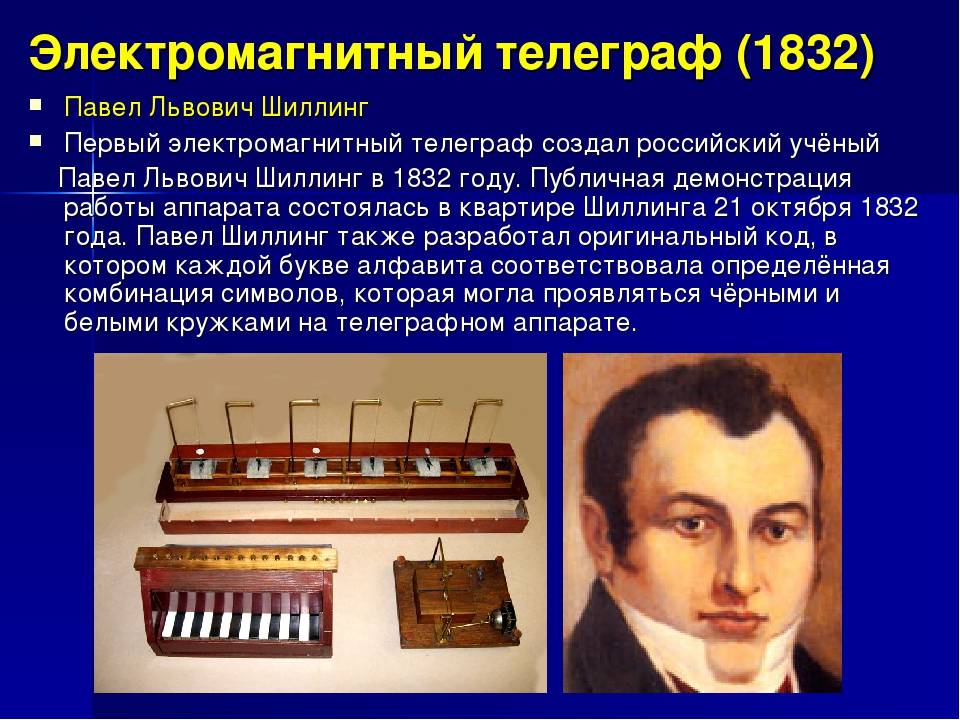 Электромагнитный телеграф (1832)

Павел Львович Шиллинг

Первый электромагнитный телеграф создал российский учёный Павел Львович Шиллинг в 1832 году. Публичная демонстрация работы аппарата состоялась в квартире Шиллинга 21 октября 1832 года. Павел Шиллинг также разработал оригинальный код, в котором каждой букве алфавита соответствовала определённая комбинация символов, которая могла проявляться чёрными и белыми кружками на телеграфном аппарате.